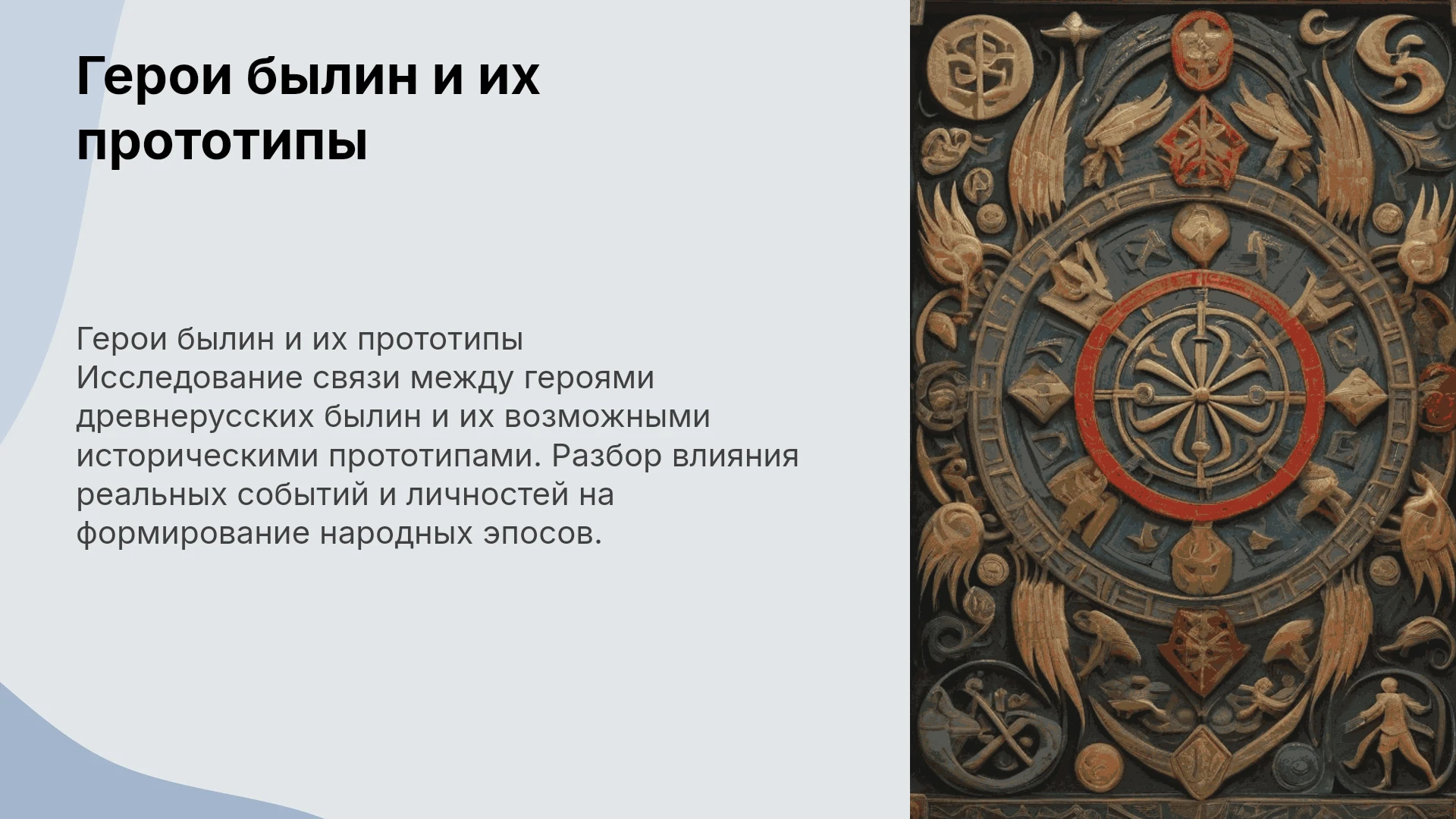 Герои былин и их прототипы

Герои былин и их прототипы Исследование связи между героями древнерусских былин и их возможными историческими прототипами. Разбор влияния реальных событий и личностей на формирование народных эпосов.